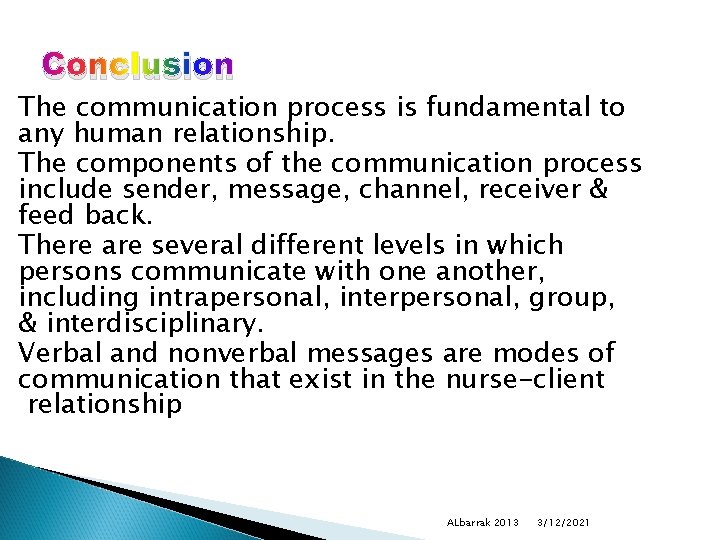 Conclusion

The communication process is fundamental to any human relationship.

The components of the communication process include sender, message, channel, receiver & feed back.

There are several different levels in which persons communicate with one another, including intrapersonal, interpersonal, group, & interdisciplinary.

Verbal and nonverbal messages are modes of communication that exist in the nurse-client relationship

ALbarrak 2013 3/12/2021